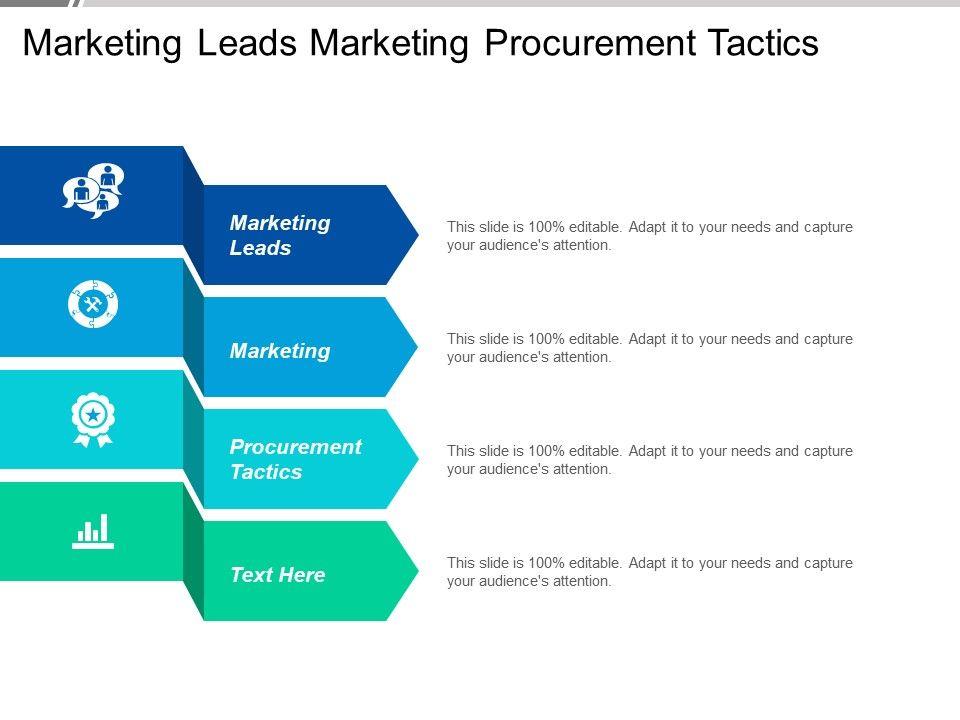 Marketing Leads Marketing Procurement Tactics

Marketing Leads

This slide is 100% editable. Adapt it to your needs and capture your audience's attention.

Marketing

This slide is 100% editable. Adapt it to your needs and capture your audience's attention.

Procurement Tactics

This slide is 100% editable. Adapt it to your needs and capture your audience's attention.

Text Here

This slide is 100% editable. Adapt it to your needs and capture your audience's attention.